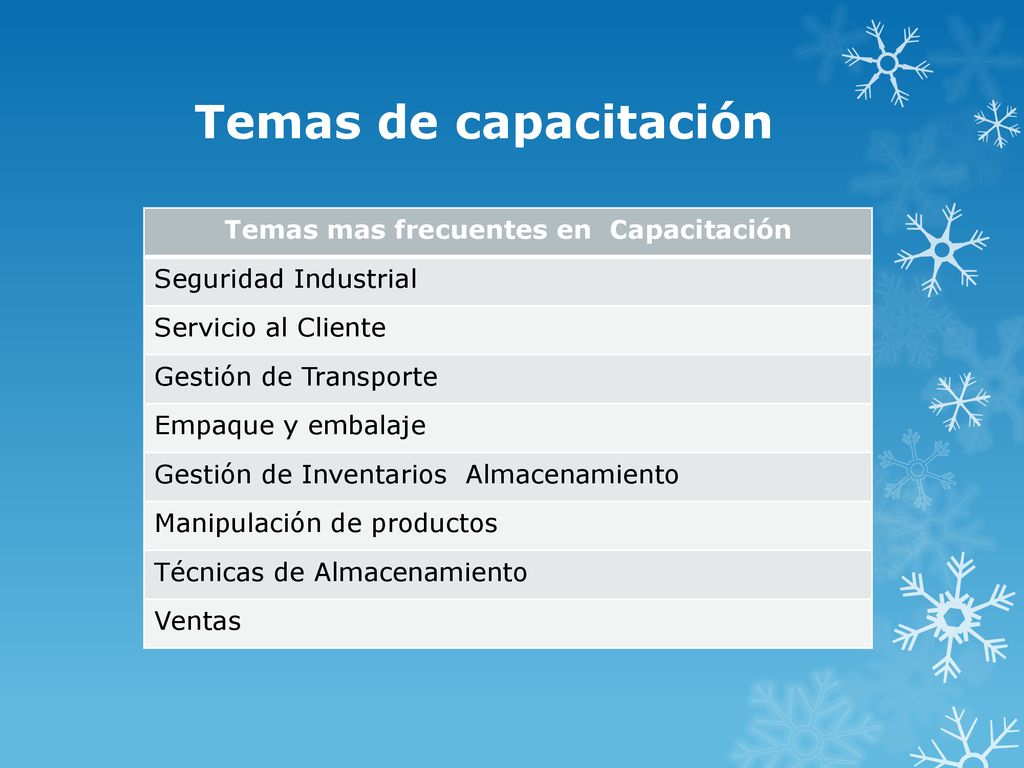 Temas de capacitación

| Temas mas frecuentes en Capacitación |
|---|
| Seguridad Industrial |
| Servicio al Cliente |
| Gestión de Transporte |
| Empaque y embalaje |
| Gestión de Inventarios Almacenamiento |
| Manipulación de productos |
| Técnicas de Almacenamiento |
| Ventas |